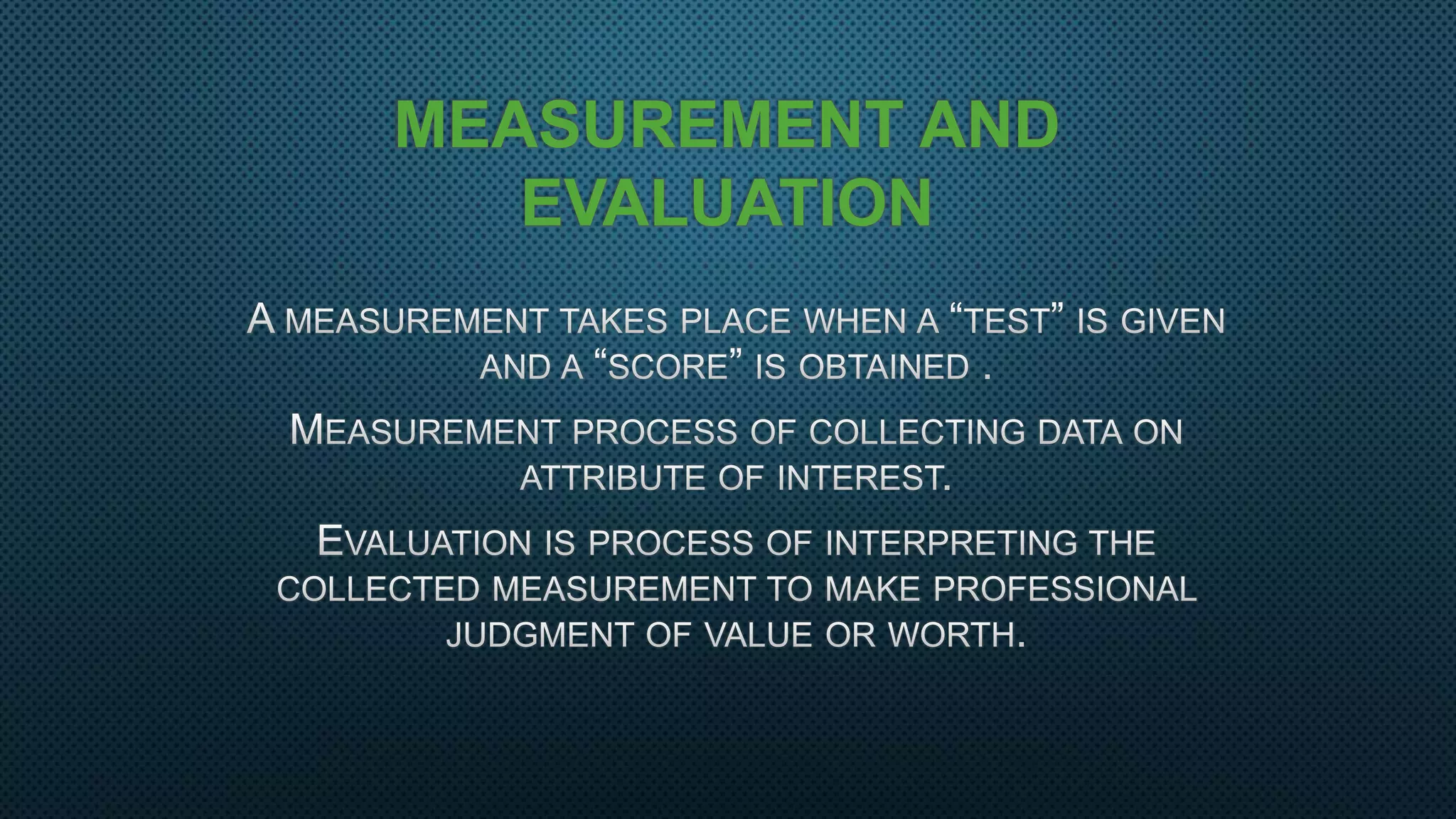 MEASUREMENT AND EVALUATION

A MEASUREMENT TAKES PLACE WHEN A “TEST” IS GIVEN AND A “SCORE” IS OBTAINED .

MEASUREMENT PROCESS OF COLLECTING DATA ON ATTRIBUTE OF INTEREST.

EVALUATION IS PROCESS OF INTERPRETING THE COLLECTED MEASUREMENT TO MAKE PROFESSIONAL JUDGMENT OF VALUE OR WORTH.